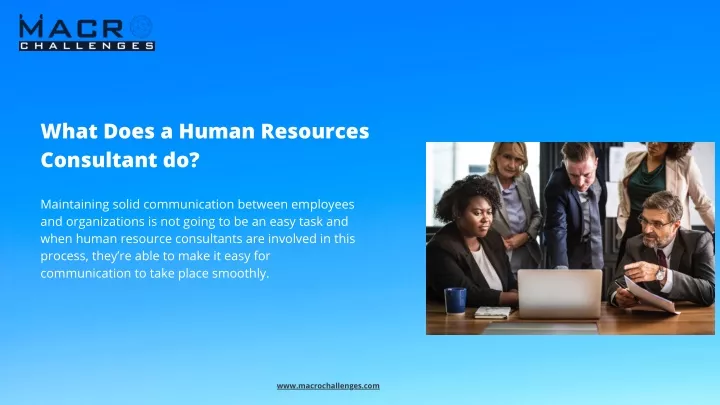 MACRO
CHALLENGES

What Does a Human Resources Consultant do?

Maintaining solid communication between employees and organizations is not going to be an easy task and when human resource consultants are involved in this process, they're able to make it easy for communication to take place smoothly.

www.macrochallenges.com